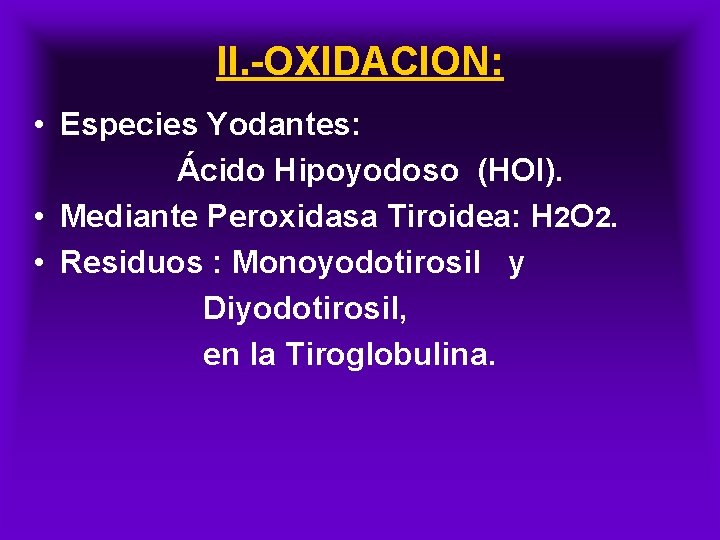 II.-OXIDACION:

• Especies Yodantes:
Ácido Hipoyodoso (HOI).
• Mediante Peroxidasa Tiroidea: $H_2O_2$.
• Residuos : Monoyodotirosil y
Diyodotirosil,
en la Tiroglobulina.